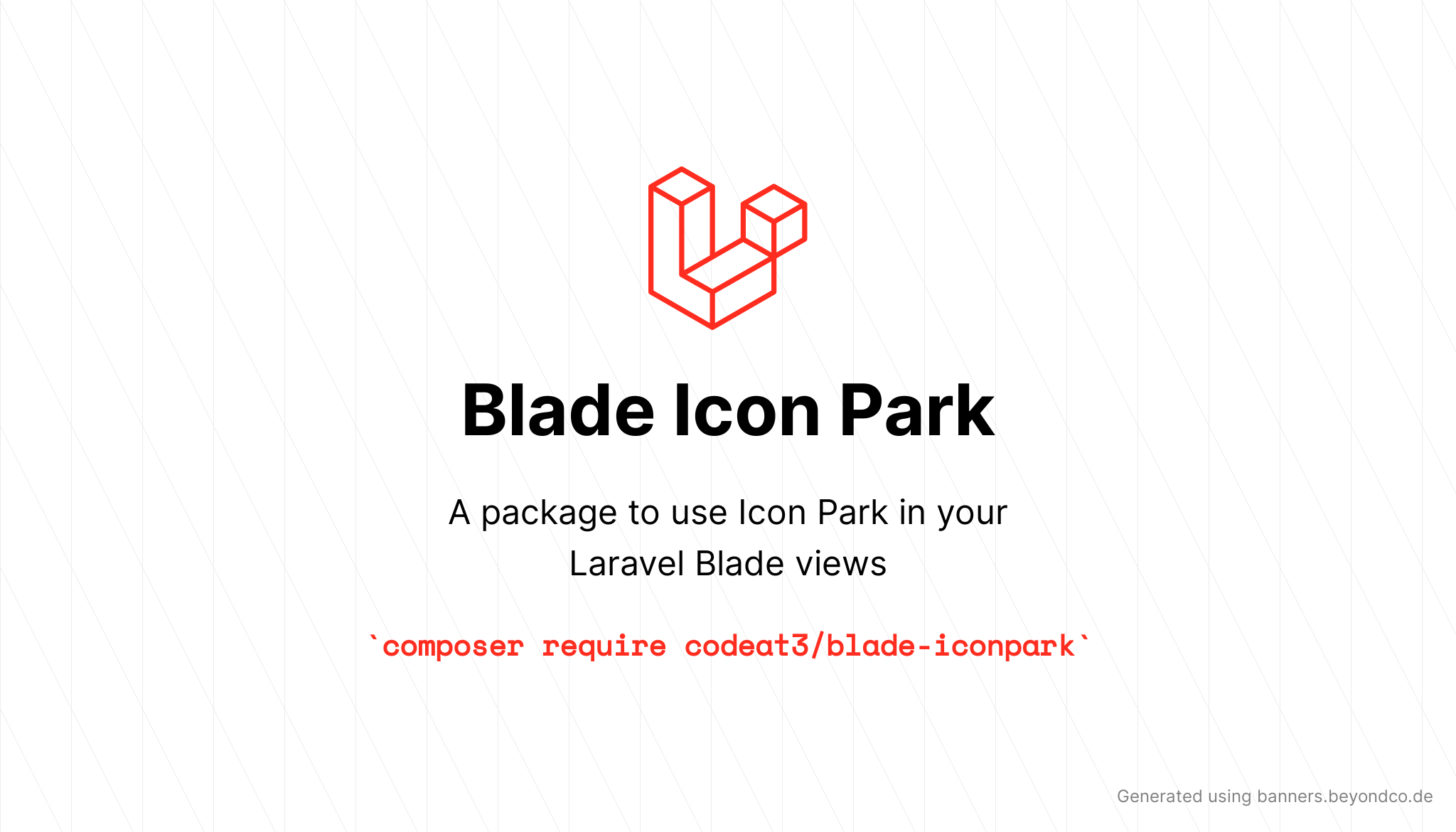 Blade Icon Park

A package to use Icon Park in your Laravel Blade views

`composer require codeat3/blade-iconpark`

Generated using banners.beyondco.de